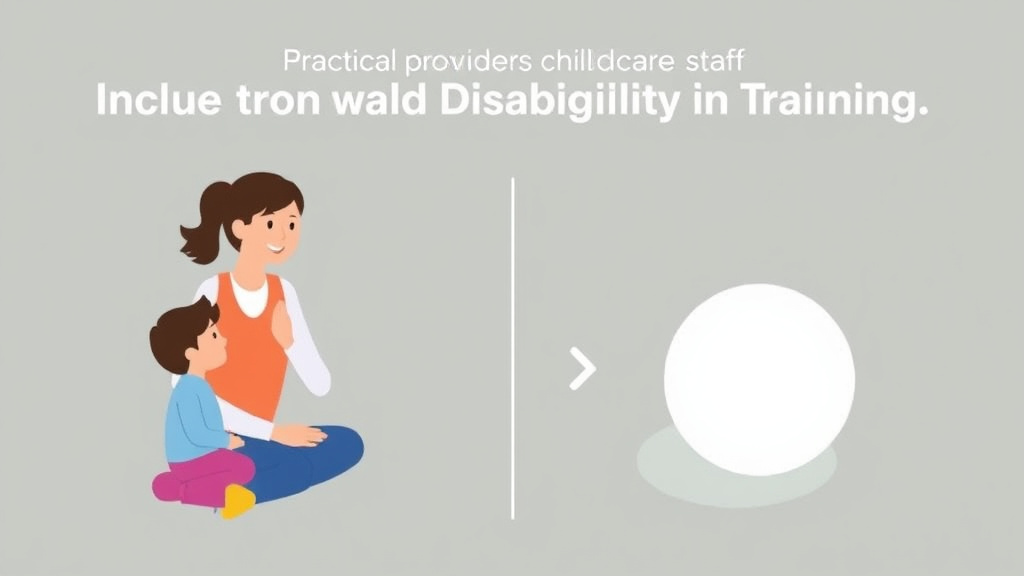 Practical providers chilldcare staff
Inclue tron wald Disabigility in Traiining.